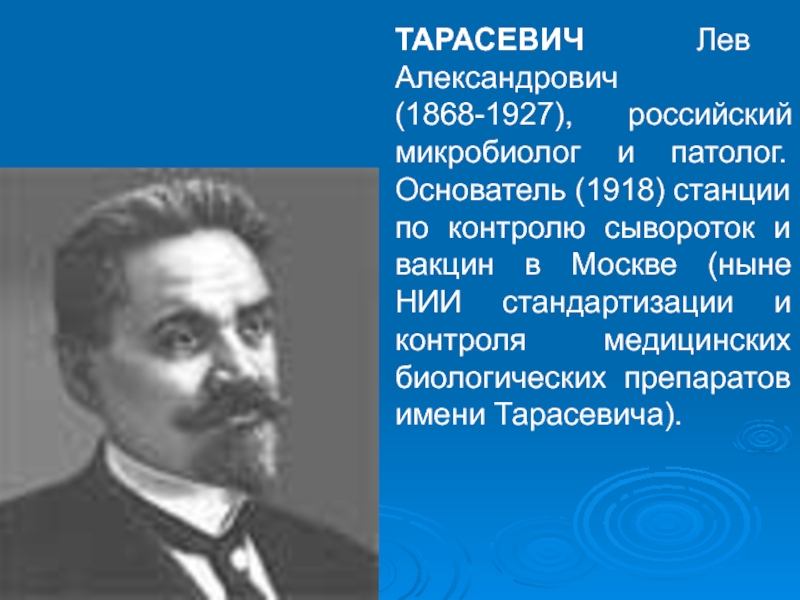 ТАРАСЕВИЧ Лев Александрович (1868-1927), российский микробиолог и патолог. Основатель (1918) станции по контролю сывороток и вакцин в Москве (ныне НИИ стандартизации и контроля медицинских биологических препаратов имени Тарасевича).